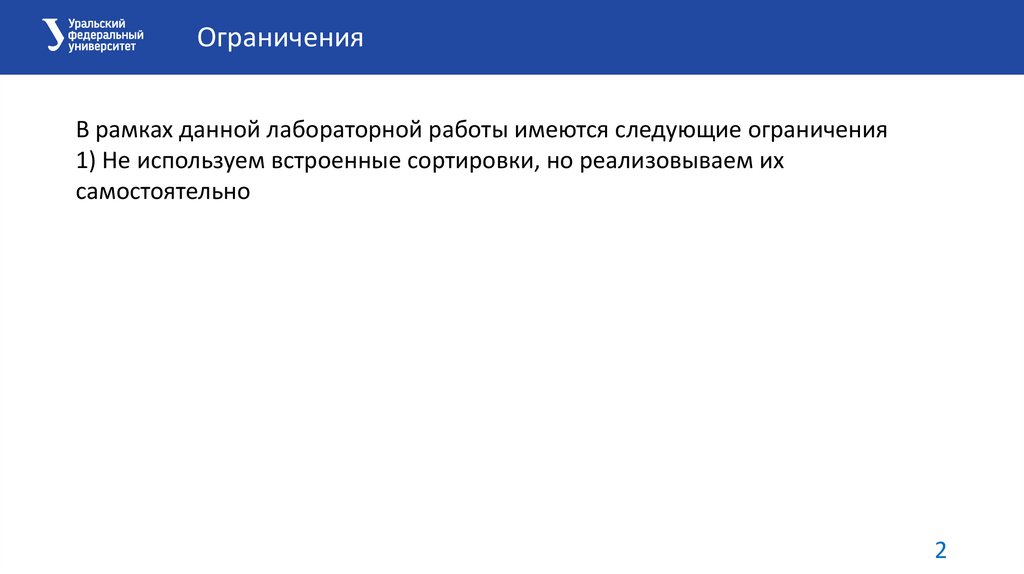 Уральский федеральный университет

Ограничения

В рамках данной лабораторной работы имеются следующие ограничения
1) Не используем встроенные сортировки, но реализовываем их самостоятельно

2